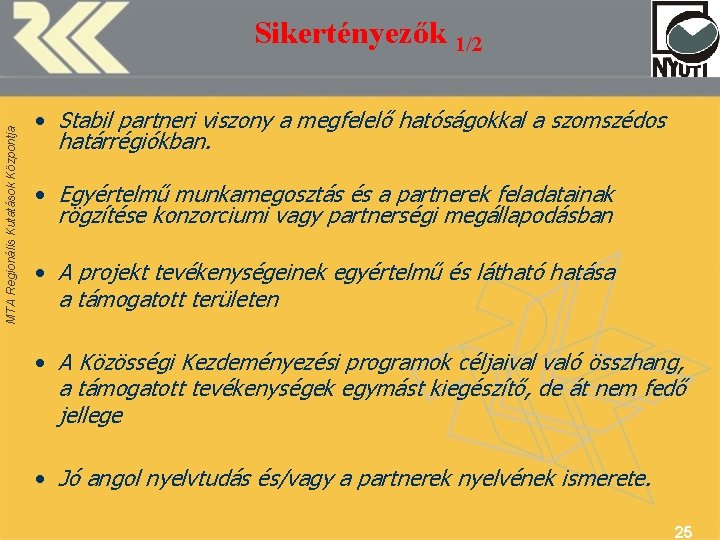 Sikertényezők 1/2

NYUTI

MTA Regionális Kutatások Központja

• Stabil partneri viszony a megfelelő hatóságokkal a szomszédos határrégiókban.

• Egyértelmű munkamegosztás és a partnerek feladatainak rögzítése konzorciumi vagy partnerségi megállapodásban

• A projekt tevékenységeinek egyértelmű és látható hatása a támogatott területen

• A Közösségi Kezdeményezési programok céljaival való összhang, a támogatott tevékenységek egymást kiegészítő, de át nem fedő jellege

• Jó angol nyelvtudás és/vagy a partnerek nyelvének ismerete.

25